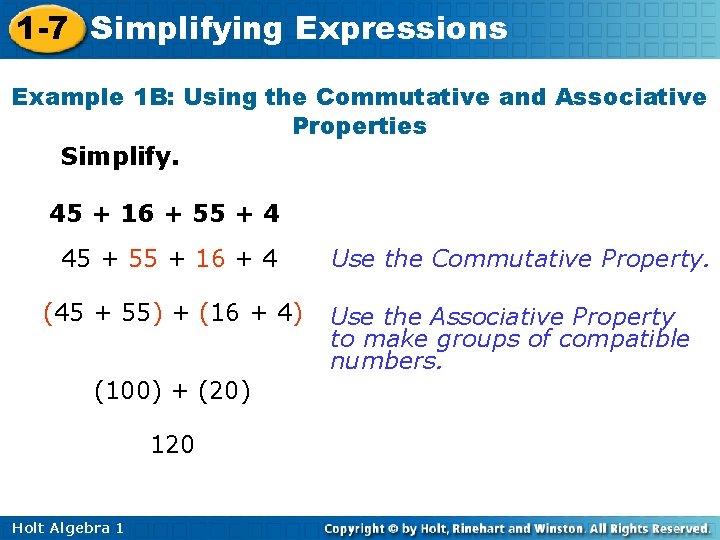 1-7 Simplifying Expressions

Example 1B: Using the Commutative and Associative Properties

Simplify.

$45 + 16 + 55 + 4$

$45 + 55 + 16 + 4$ Use the Commutative Property.

$(45 + 55) + (16 + 4)$ Use the Associative Property to make groups of compatible numbers.

$(100) + (20)$

$120$

Holt Algebra 1

Copyright © by Holt, Rinehart and Winston. All Rights Reserved.